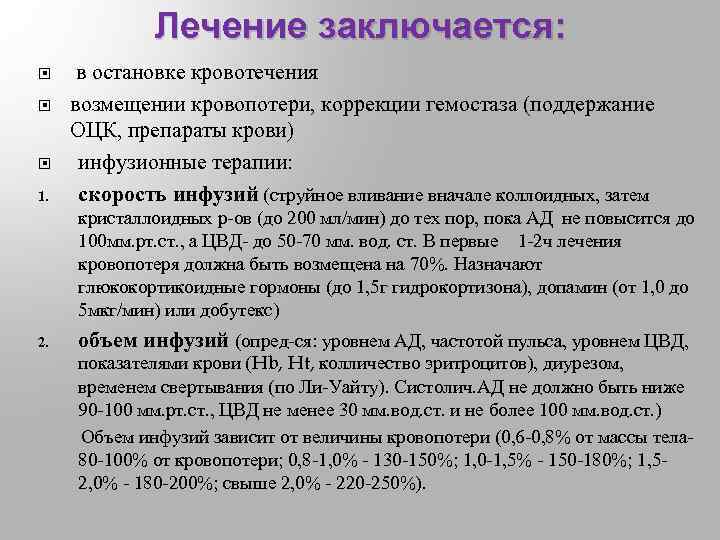 Лечение заключается:

в остановке кровотечения

возмещении кровопотери, коррекции гемостаза (поддержание ОЦК, препараты крови)

инфузионные терапии:

1. скорость инфузий (струйное вливание вначале коллоидных, затем кристаллоидных р-ов (до 200 мл/мин) до тех пор, пока АД не повысится до 100мм.рт.ст., а ЦВД- до 50-70 мм. вод. ст. В первые 1-2ч лечения кровопотеря должна быть возмещена на 70%. Назначают глюкокортикоидные гормоны (до 1,5г гидрокортизона), допамин (от 1,0 до 5мкг/мин) или добутекс)

2. объем инфузий (опред-ся: уровнем АД, частотой пульса, уровнем ЦВД, показателями крови (Hb, Ht, колличество эритроцитов), диурезом, временем свертывания (по Ли-Уайту). Систолич.АД не должно быть ниже 90-100 мм.рт.ст., ЦВД не менее 30 мм.вод.ст. и не более 100 мм.вод.ст.)

Объем инфузий зависит от величины кровопотери (0,6-0,8% от массы тела- 80-100% от кровопотери; 0,8-1,0% - 130-150%; 1,0-1,5% - 150-180%; 1,5-2,0% - 180-200%; свыше 2,0% - 220-250%).